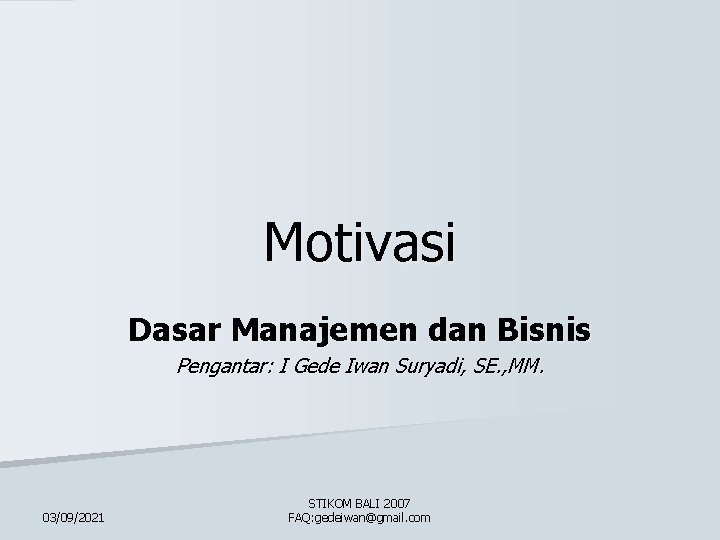 Motivasi

Dasar Manajemen dan Bisnis

Pengantar: I Gede Iwan Suryadi, SE.,MM.

03/09/2021

STIKOM BALI 2007
FAQ:gedeiwan@gmail.com